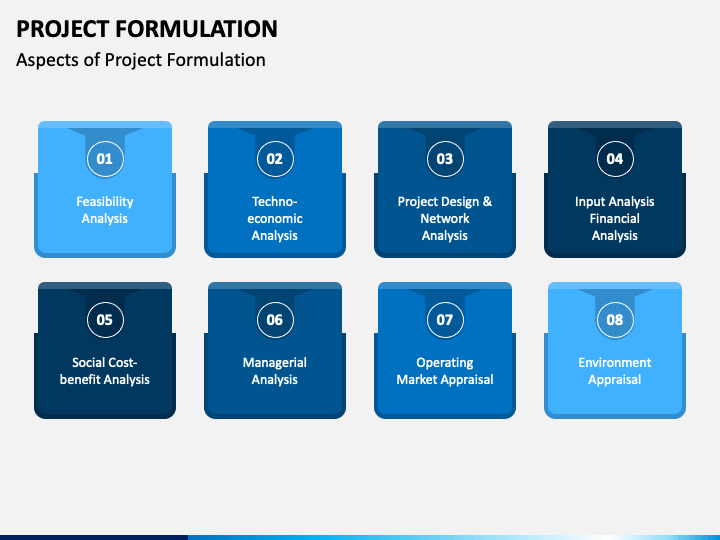 PROJECT FORMULATION

Aspects of Project Formulation

01
Feasibility Analysis

02
Techno-economic Analysis

03
Project Design & Network Analysis

04
Input Analysis Financial Analysis

05
Social Cost-benefit Analysis

06
Managerial Analysis

07
Operating Market Appraisal

08
Environment Appraisal